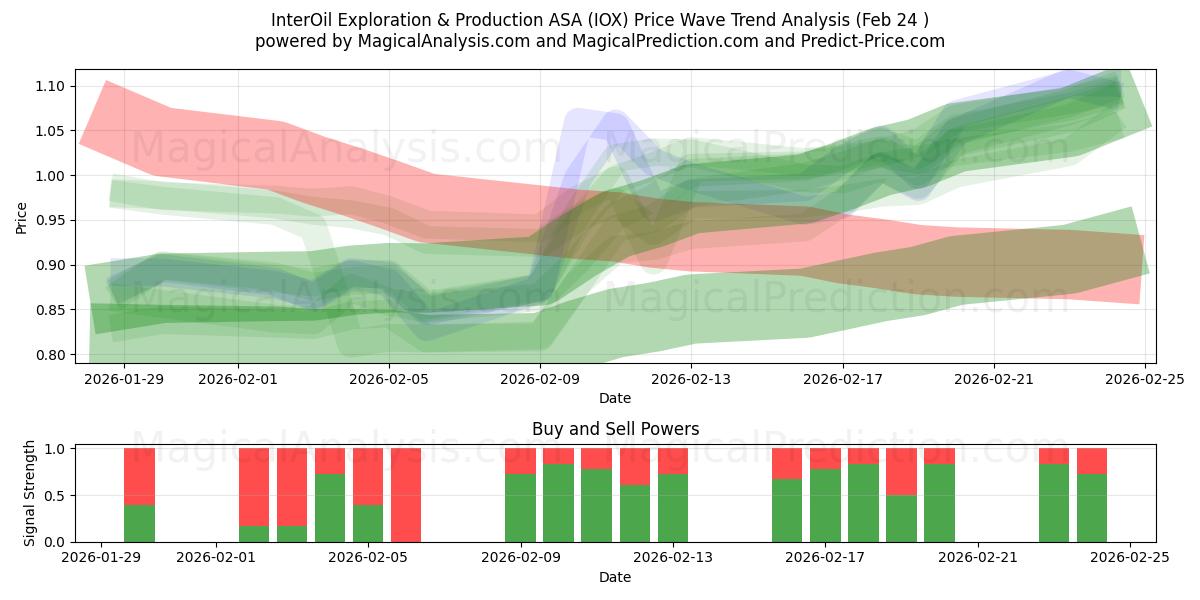 InterOil Exploration & Production ASA (IOX) Price Wave Trend Analysis (Feb 24 )
powered by MagicalAnalysis.com and MagicalPrediction.com and Predict-Price.com

MagicalAnalysis.com MagicalPrediction.com
MagicalAnalysis.com MagicalPrediction.com

Price
1.10
1.05
1.00
0.95
0.90
0.85
0.80

2026-01-29 2026-02-01 2026-02-05 2026-02-09 2026-02-13 2026-02-17 2026-02-21 2026-02-25
Date

Buy and Sell Powers

MagicalAnalysis.com MagicalPrediction.com

Signal Strength
1.0
0.5
0.0

2026-01-29 2026-02-01 2026-02-05 2026-02-09 2026-02-13 2026-02-17 2026-02-21 2026-02-25
Date